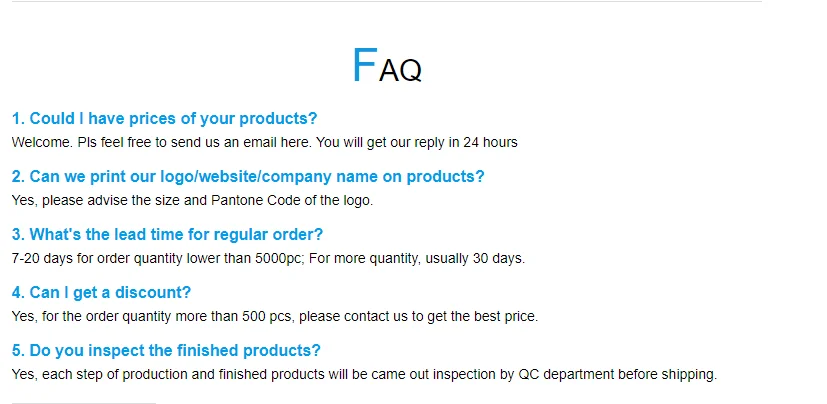 FAQ

1. Could I have prices of your products?
Welcome. Pls feel free to send us an email here. You will get our reply in 24 hours

2. Can we print our logo/website/company name on products?
Yes, please advise the size and Pantone Code of the logo.

3. What's the lead time for regular order?
7-20 days for order quantity lower than 5000pc; For more quantity, usually 30 days.

4. Can I get a discount?
Yes, for the order quantity more than 500 pcs, please contact us to get the best price.

5. Do you inspect the finished products?
Yes, each step of production and finished products will be came out inspection by QC department before shipping.